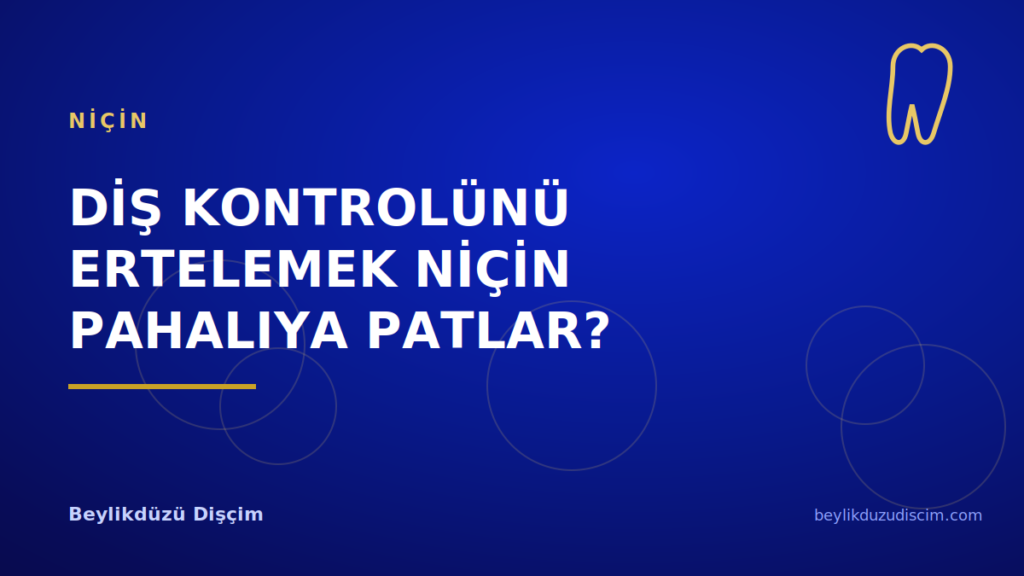 NİÇİN

DİŞ KONTROLÜNÜ ERTELEMEK NİÇİN PAHALIYA PATLAR?

Beylikdüzü Dişçim

beylikduzudiscim.com